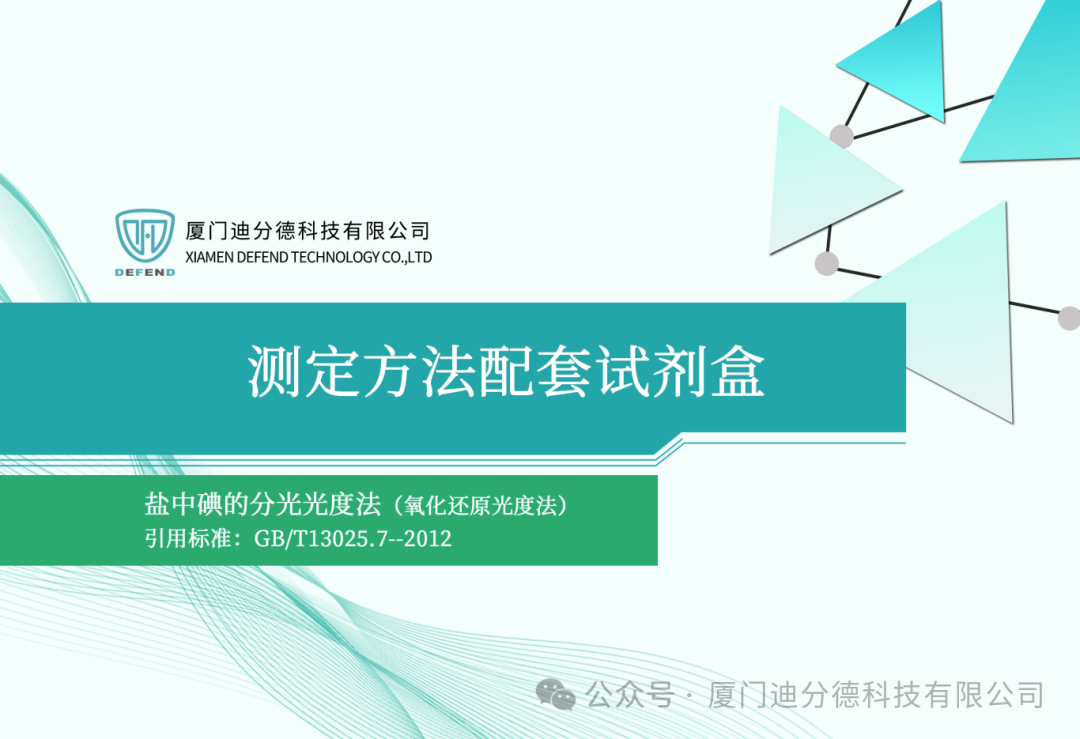 DEFEND
厦门迪分德科技有限公司
XIAMEN DEFEND TECHNOLOGY CO.,LTD

测定方法配套试剂盒

盐中碘的分光光度法（氧化还原光度法）
引用标准：GB/T13025.7--2012

公众号 · 厦门迪分德科技有限公司